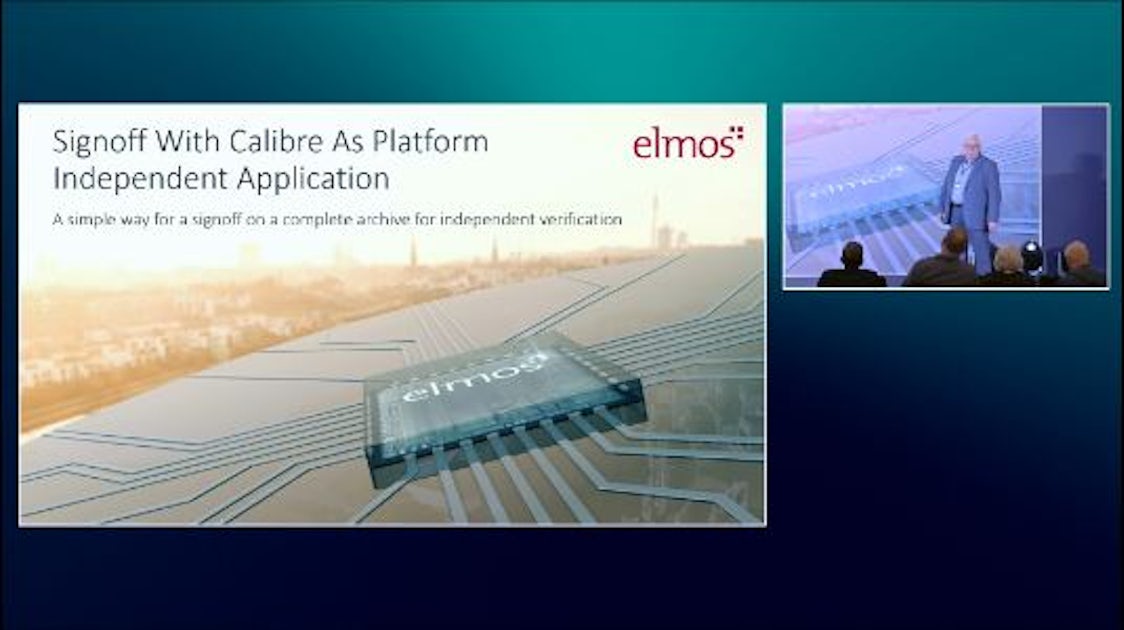 Signoff With Calibre As Platform Independent Application

elmos

A simple way for a signoff on a complete archive for independent verification

elmos

elmos